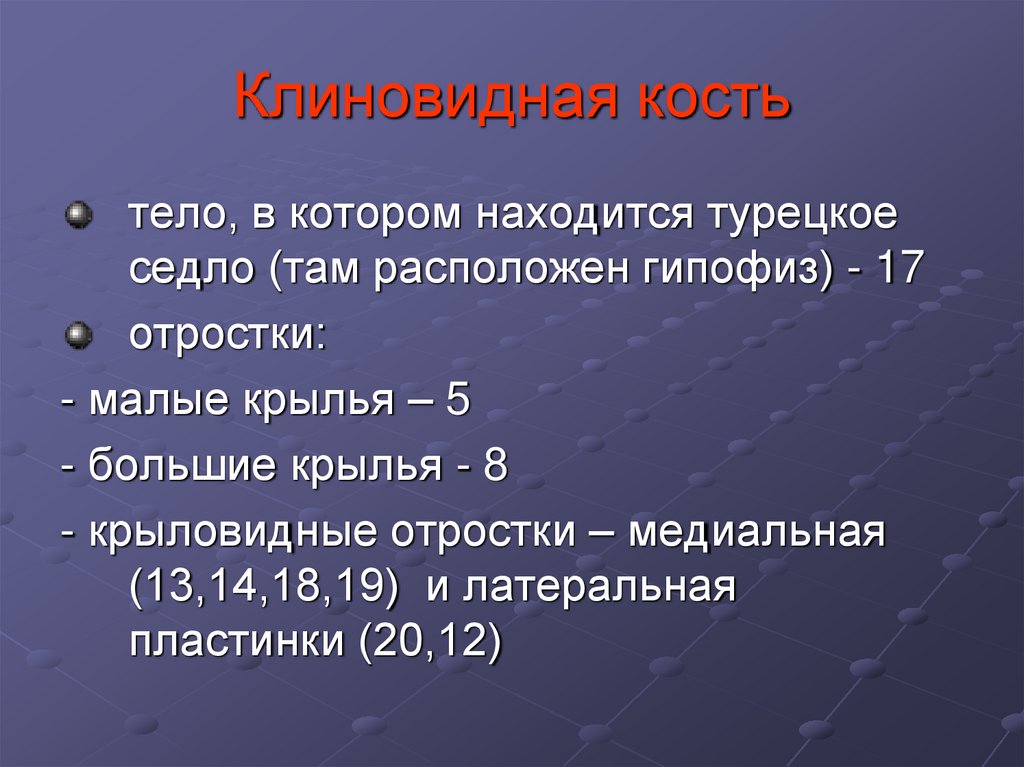 Клиновидная кость

тело, в котором находится турецкое седло (там расположен гипофиз) - 17

отростки:

- малые крылья – 5

- большие крылья - 8

- крыловидные отростки – медиальная (13,14,18,19) и латеральная пластинки (20,12)